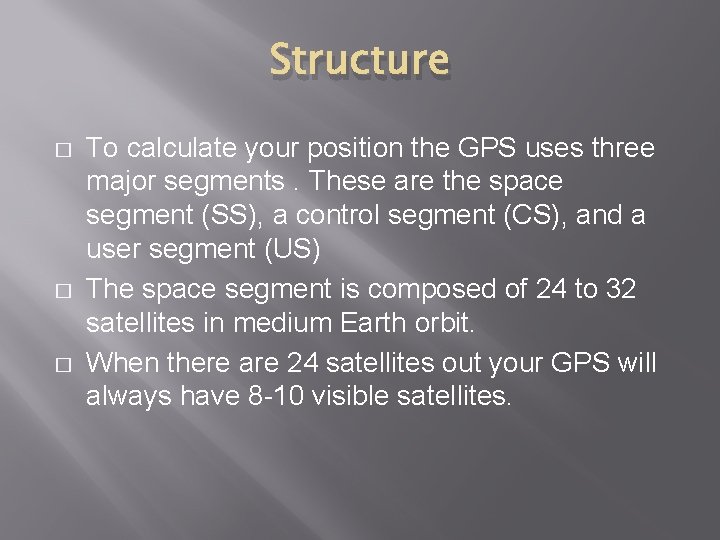 Structure

□ To calculate your position the GPS uses three major segments . These are the space segment (SS), a control segment (CS), and a user segment (US)

□ The space segment is composed of 24 to 32 satellites in medium Earth orbit.

□ When there are 24 satellites out your GPS will always have 8-10 visible satellites.